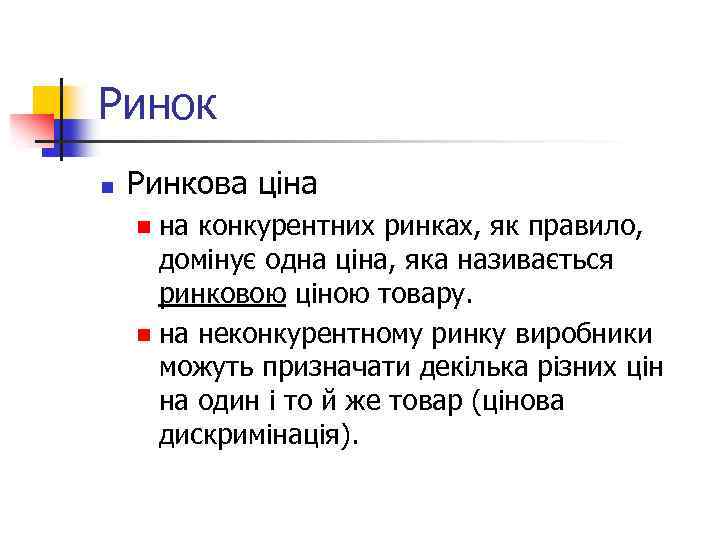 Ринок

Ринкова ціна

на конкурентних ринках, як правило, домінує одна ціна, яка називається ринковою ціною товару.

на неконкурентному ринку виробники можуть призначати декілька різних цін на один і то й же товар (цінова дискримінація).